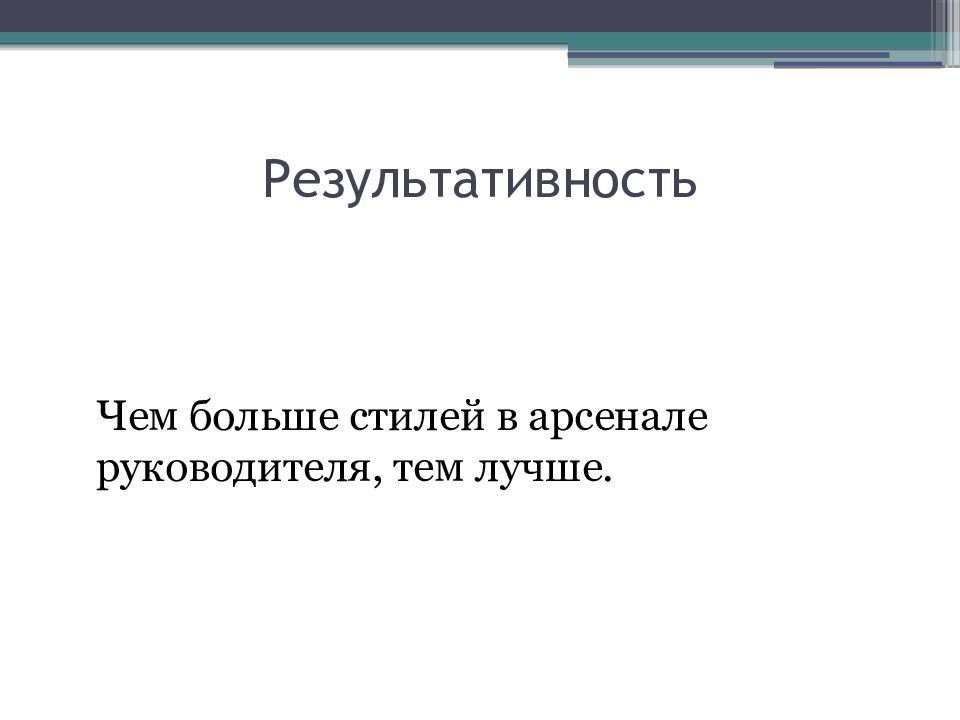 Результативность

Чем больше стилей в арсенале руководителя, тем лучше.